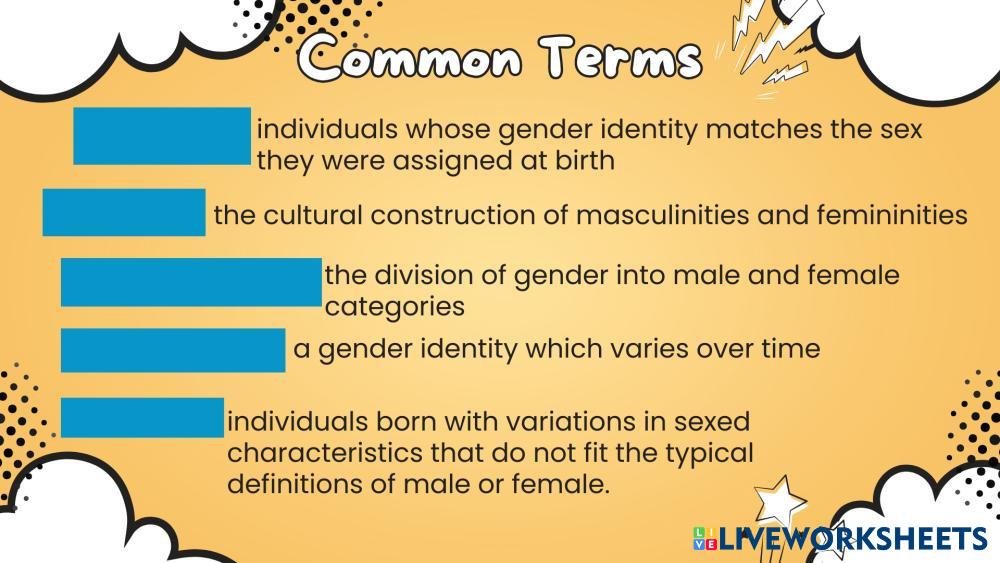 Common Terms

individuals whose gender identity matches the sex they were assigned at birth

the cultural construction of masculinities and femininities

the division of gender into male and female categories

a gender identity which varies over time

individuals born with variations in sexed characteristics that do not fit the typical definitions of male or female.

LIVEWORKSHEETS